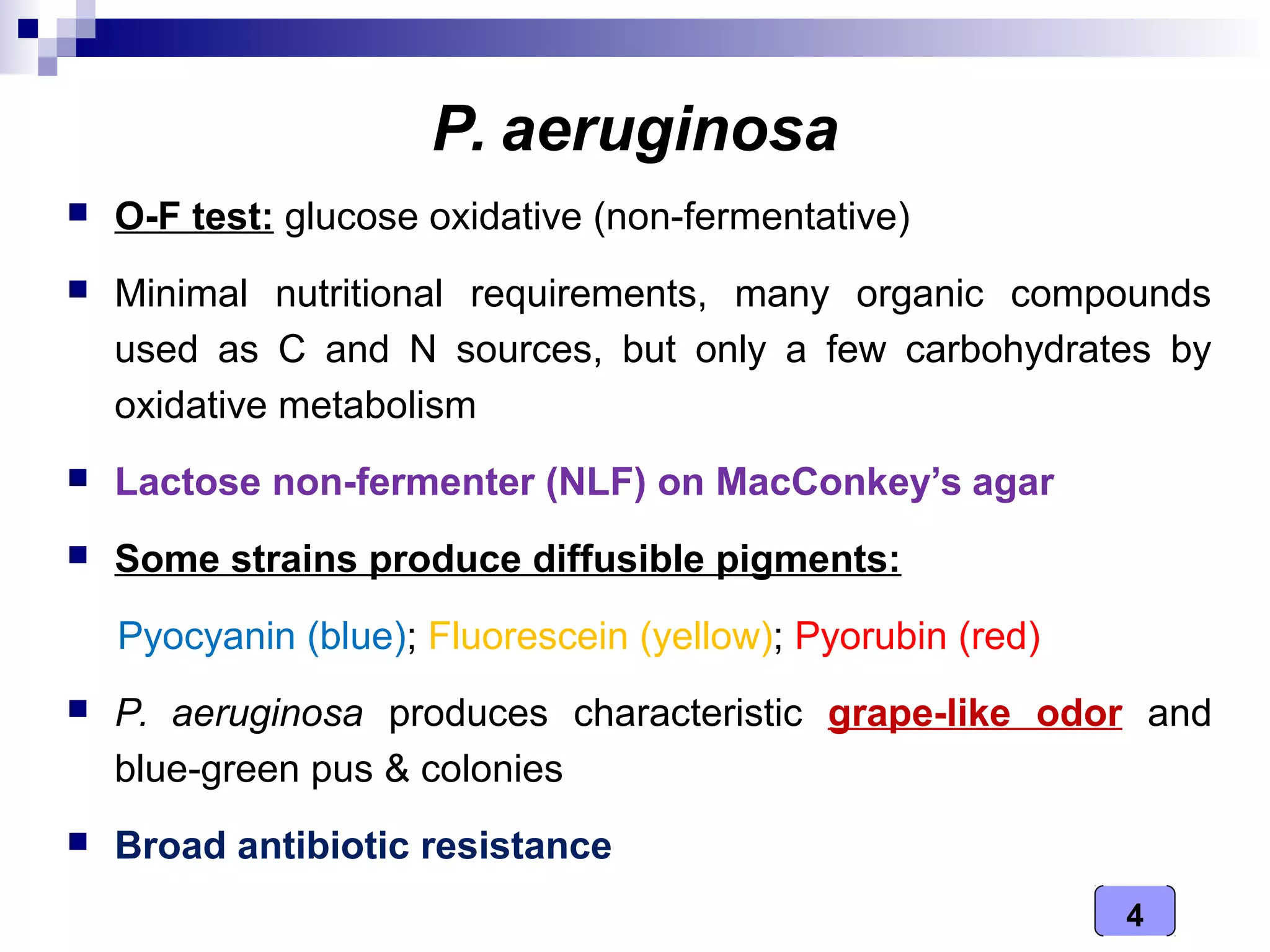 P. aeruginosa

O-F test: glucose oxidative (non-fermentative)

Minimal nutritional requirements, many organic compounds used as C and N sources, but only a few carbohydrates by oxidative metabolism

Lactose non-fermenter (NLF) on MacConkey's agar

Some strains produce diffusible pigments:

Pyocyanin (blue); Fluorescein (yellow); Pyorubin (red)

P. aeruginosa produces characteristic grape-like odor and blue-green pus & colonies

Broad antibiotic resistance

4